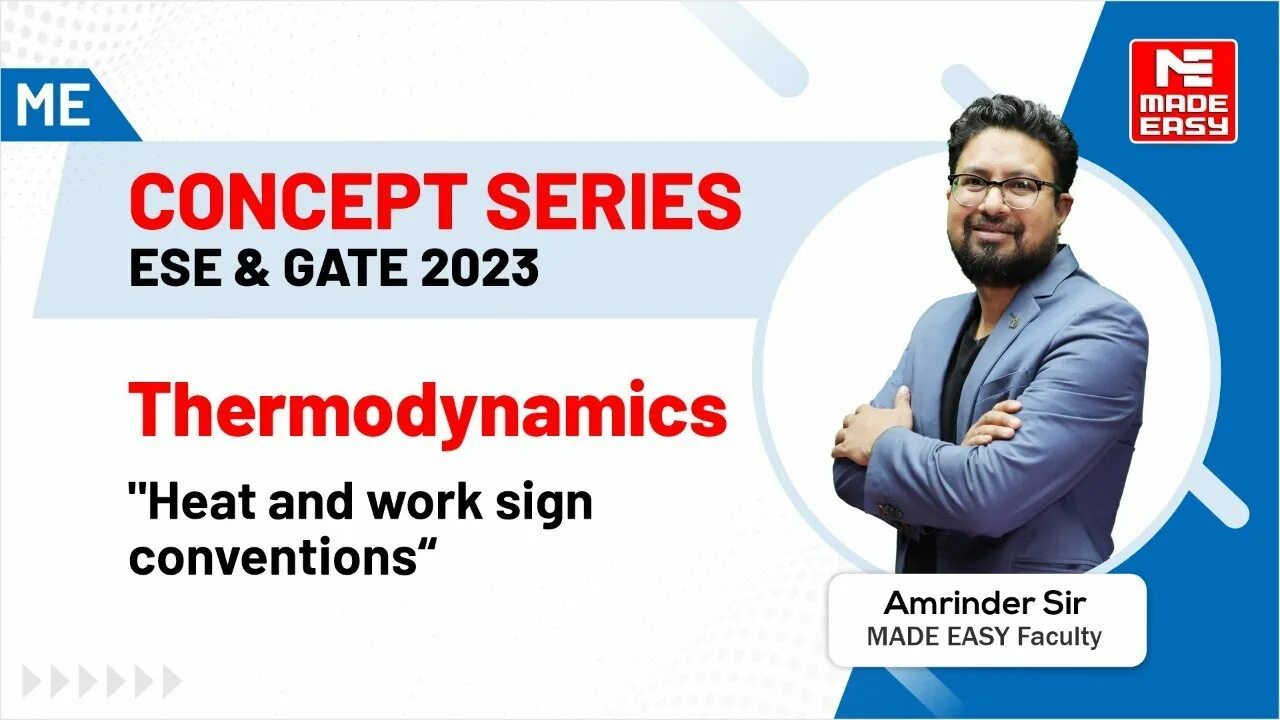 ME

MADE EASY

CONCEPT SERIES
ESE & GATE 2023

Thermodynamics

"Heat and work sign conventions“

Amrinder Sir
MADE EASY Faculty